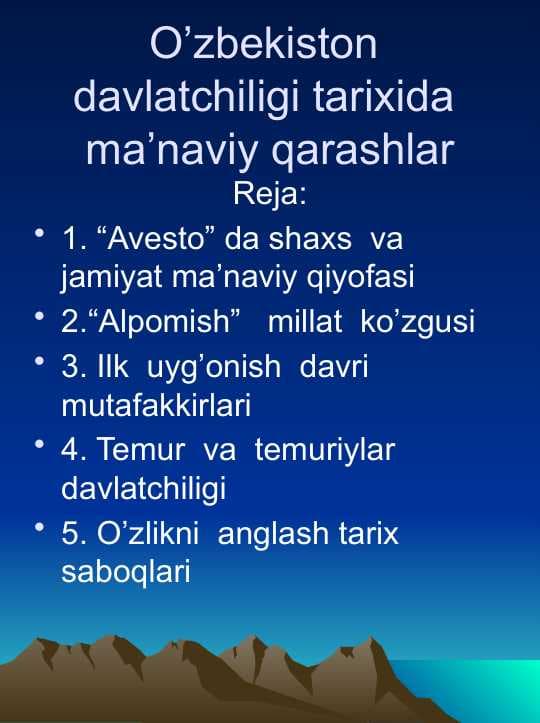 O’zbekiston davlatchiligi tarixida ma’naviy qarashlar

Reja:

• 1. “Avesto” da shaxs va jamiyat ma’naviy qiyofasi
• 2.“Alpomish” millat ko’zgusi
• 3. Ilk uyg’onish davri mutafakkirlari
• 4. Temur va temuriylar davlatchiligi
• 5. O’zlikni anglash tarix saboqlari